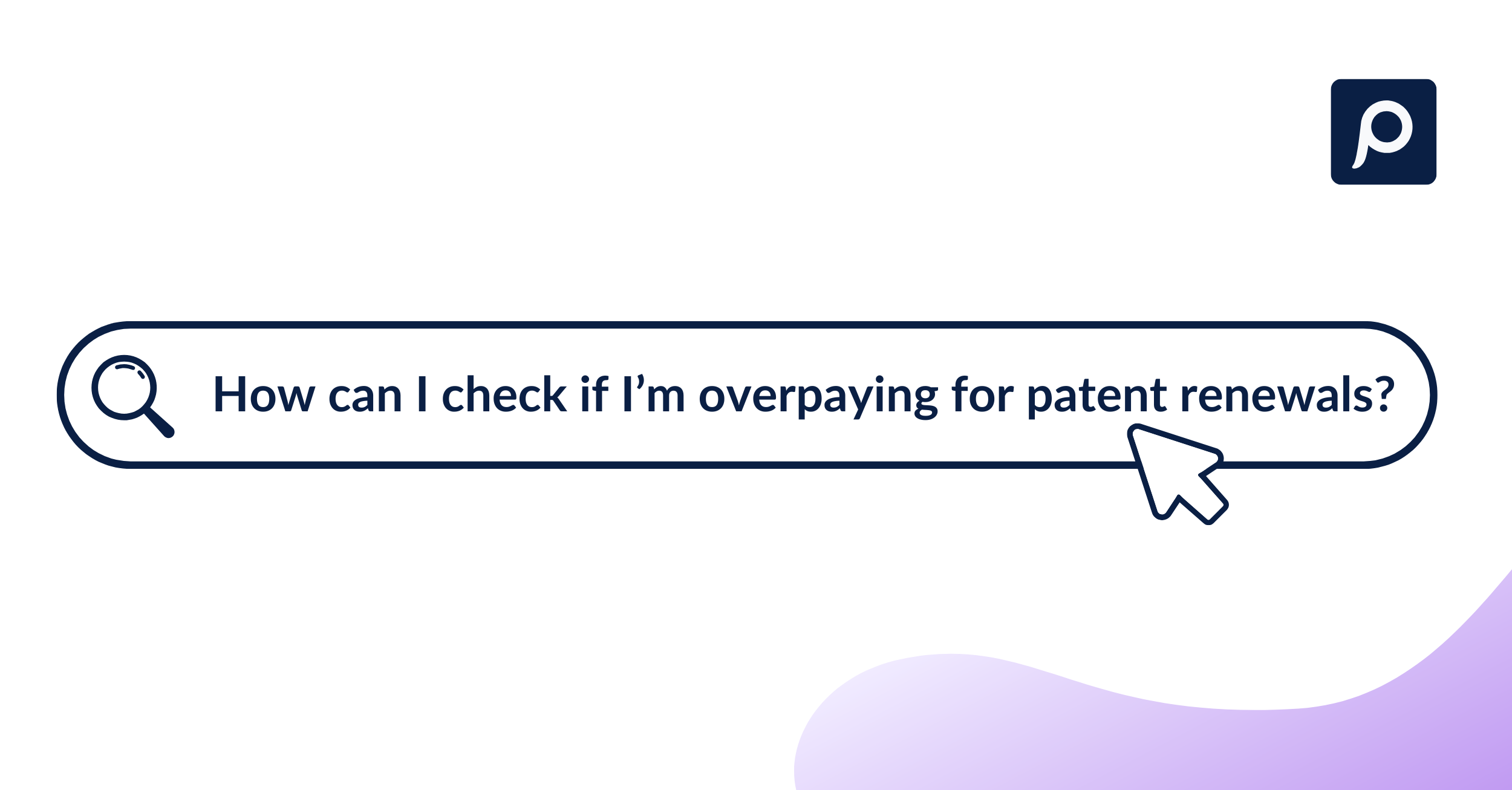 How can I check if I’m overpaying for patent renewals?